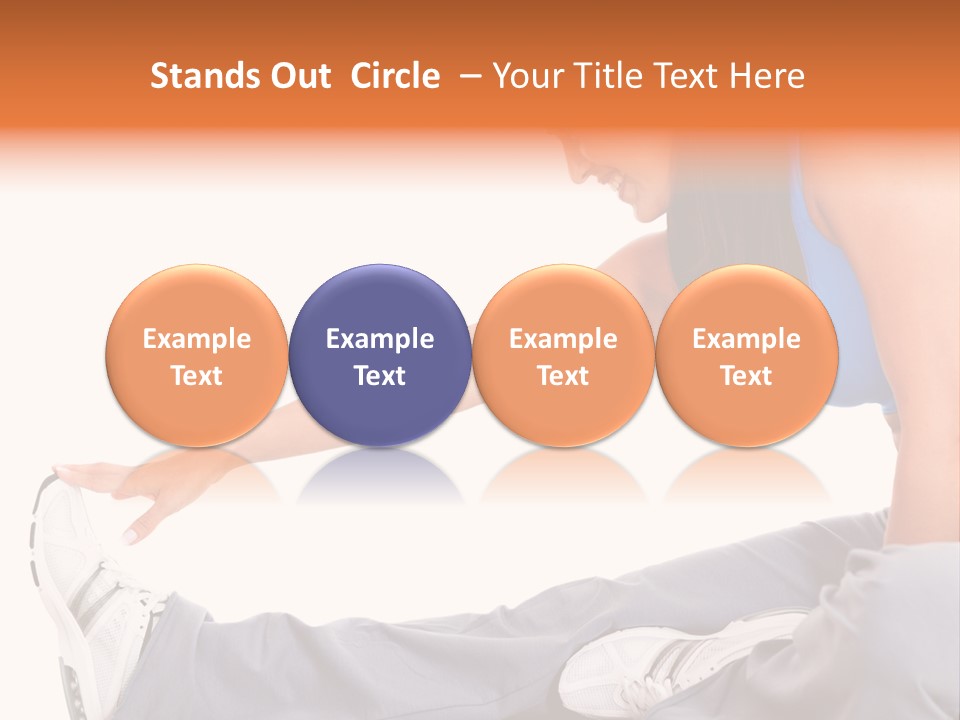 Stands Out Circle – Your Title Text Here

Example Text

Example Text

Example Text

Example Text